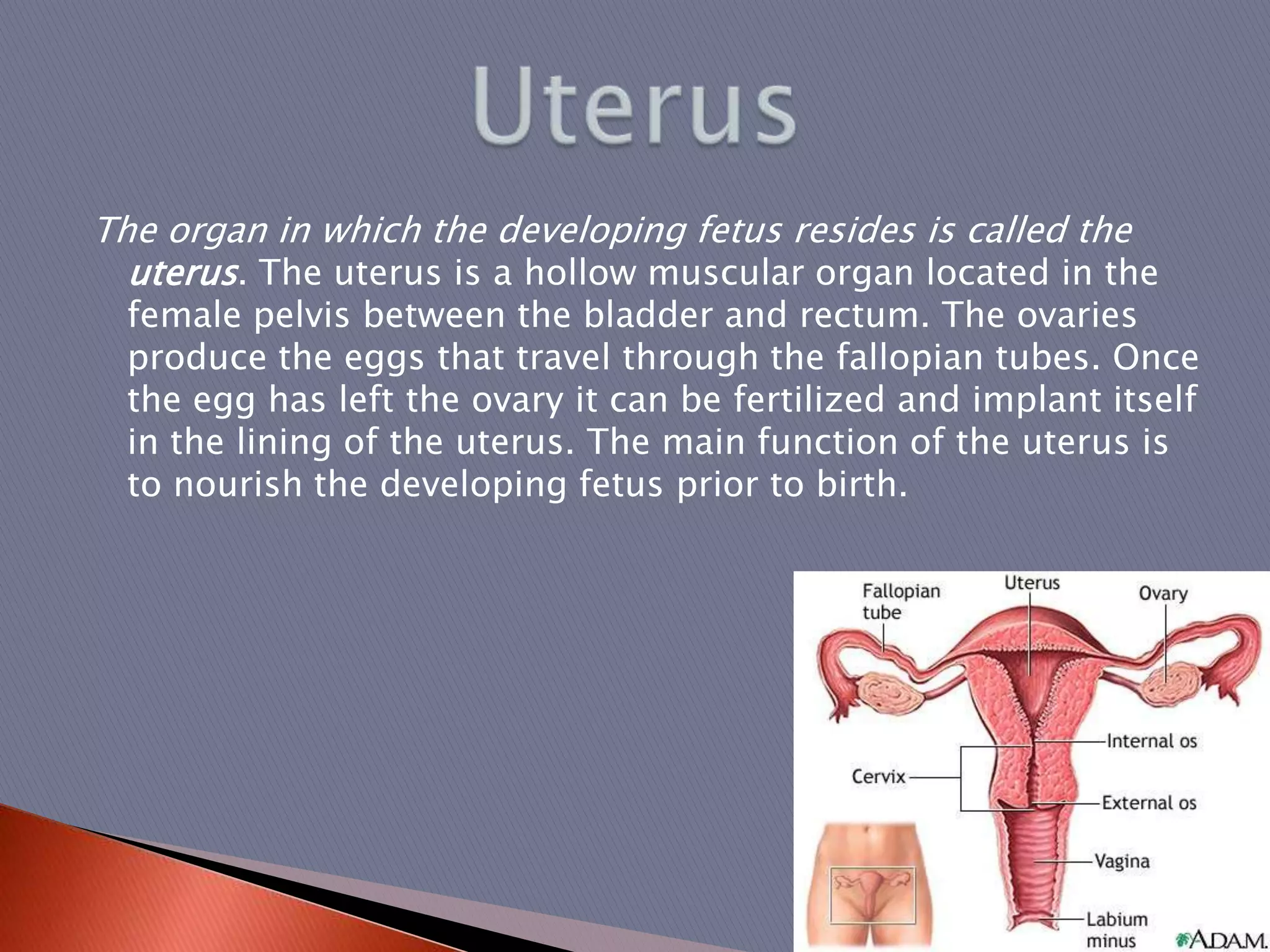 Uterus

The organ in which the developing fetus resides is called the uterus. The uterus is a hollow muscular organ located in the female pelvis between the bladder and rectum. The ovaries produce the eggs that travel through the fallopian tubes. Once the egg has left the ovary it can be fertilized and implant itself in the lining of the uterus. The main function of the uterus is to nourish the developing fetus prior to birth.

Fallopian tube
Uterus
Ovary
Internal os
Cervix
External os
Vagina
Labium minus
A.D.A.M.